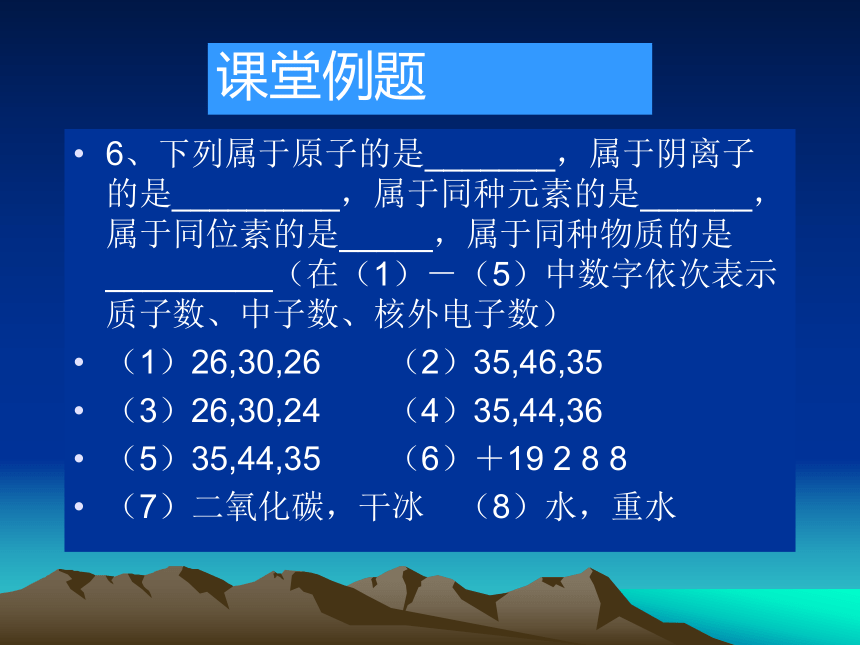 课堂例题

• 6、下列属于原子的是________，属于阴离子的是__________，属于同种元素的是_______，属于同位素的是______，属于同种物质的是__________（在（1）－（5）中数字依次表示质子数、中子数、核外电子数）

• （1）26,30,26　　（2）35,46,35

• （3）26,30,24　　（4）35,44,36

• （5）35,44,35　　（6）＋19 2 8 8

• （7）二氧化碳，干冰　（8）水，重水